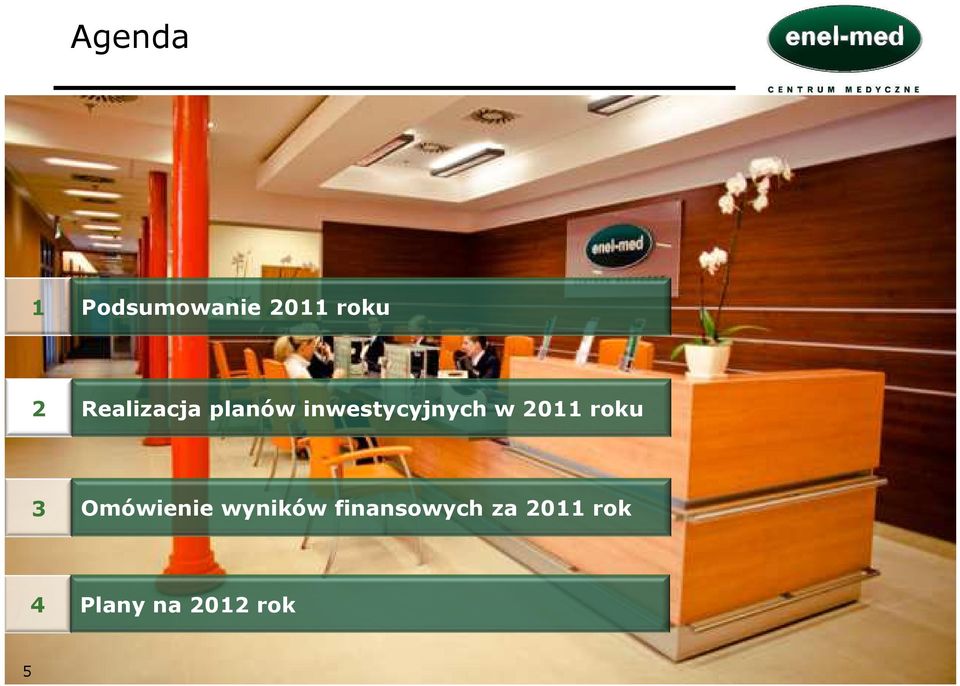 Agenda

enel-med
CENTRUM MEDYCZNE

enel-med

1 Podsumowanie 2011 roku

2 Realizacja planów inwestycyjnych w 2011 roku

3 Omówienie wyników finansowych za 2011 rok

4 Plany na 2012 rok

5